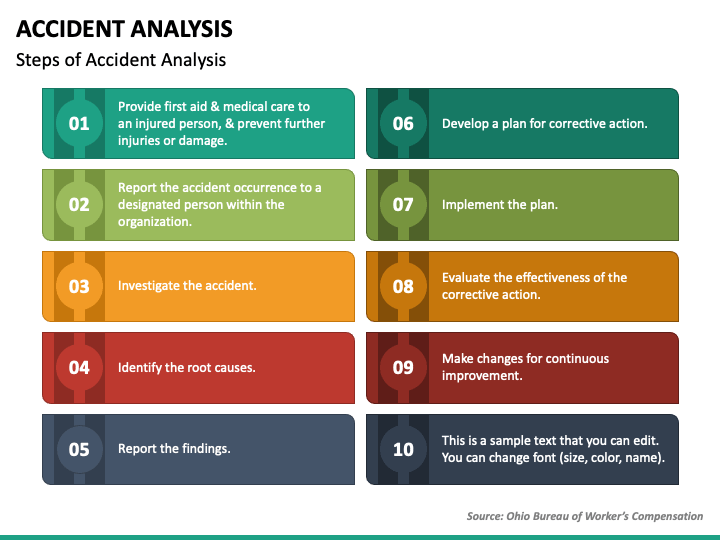 ACCIDENT ANALYSIS

Steps of Accident Analysis

01 Provide first aid & medical care to an injured person, & prevent further injuries or damage.

02 Report the accident occurrence to a designated person within the organization.

03 Investigate the accident.

04 Identify the root causes.

05 Report the findings.

06 Develop a plan for corrective action.

07 Implement the plan.

08 Evaluate the effectiveness of the corrective action.

09 Make changes for continuous improvement.

10 This is a sample text that you can edit. You can change font (size, color, name).

Source: Ohio Bureau of Worker's Compensation